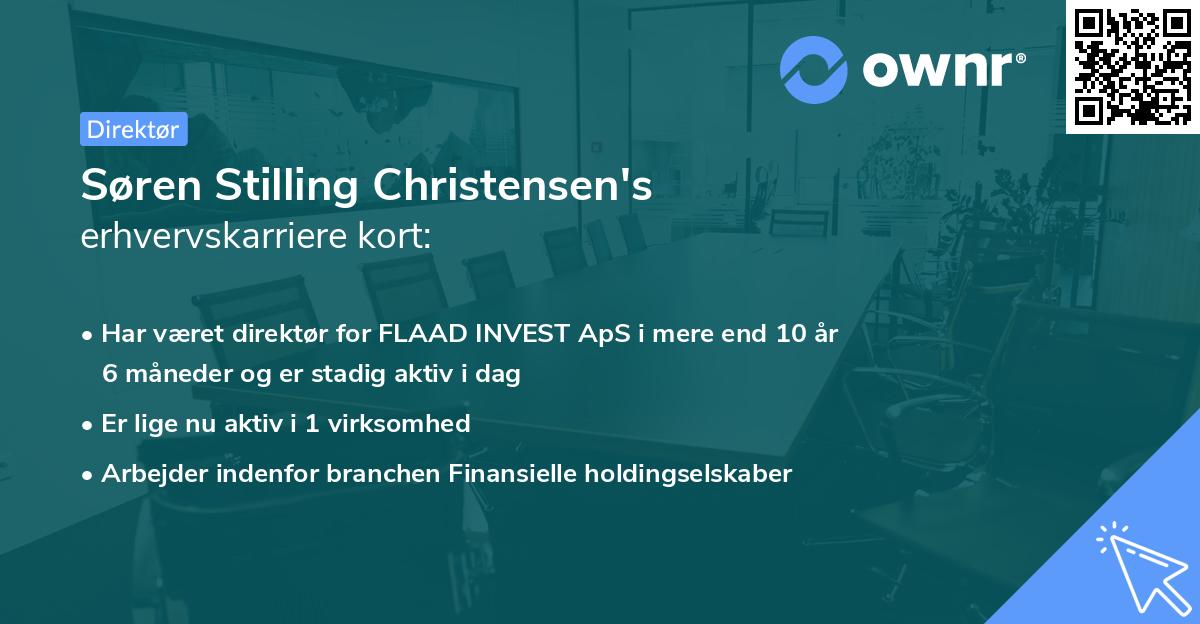 ownr®

Direktør

Søren Stilling Christensen's
erhvervskarriere kort:

• Har været direktør for FLAAD INVEST ApS i mere end 10 år 6 måneder og er stadig aktiv i dag
• Er lige nu aktiv i 1 virksomhed
• Arbejder indenfor branchen Finansielle holdingselskaber